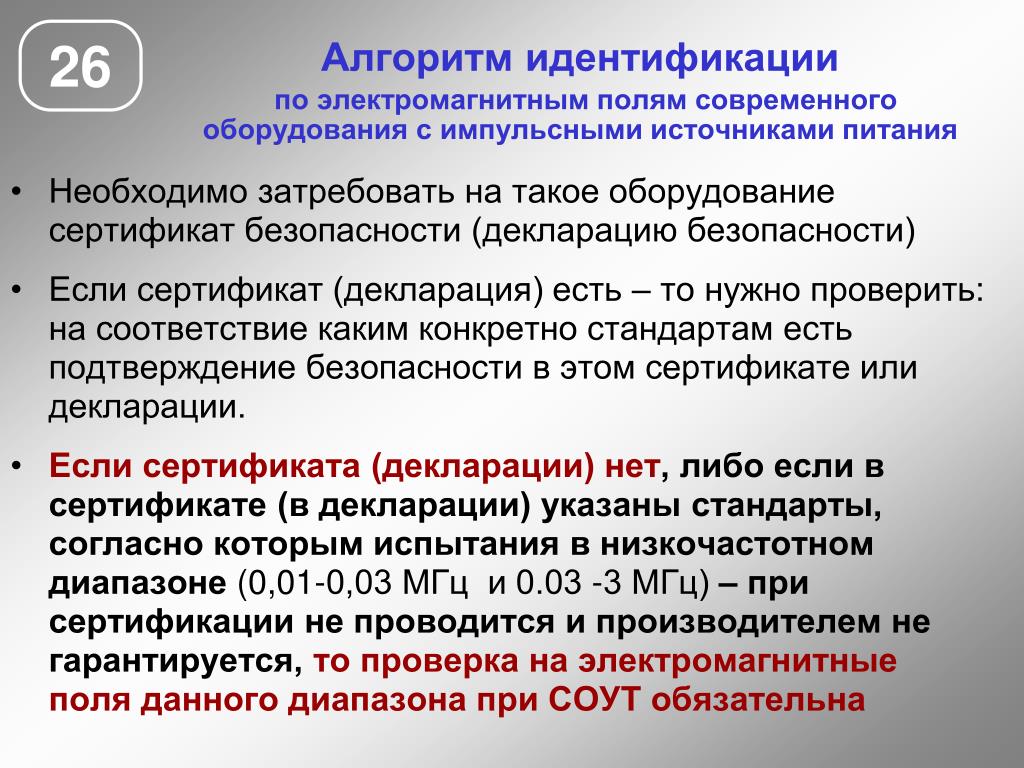 26

Алгоритм идентификации

по электромагнитным полям современного оборудования с импульсными источниками питания

• Необходимо затребовать на такое оборудование сертификат безопасности (декларацию безопасности)

• Если сертификат (декларация) есть – то нужно проверить: на соответствие каким конкретно стандартам есть подтверждение безопасности в этом сертификате или декларации.

• Если сертификата (декларации) нет, либо если в сертификате (в декларации) указаны стандарты, согласно которым испытания в низкочастотном диапазоне (0,01-0,03 МГц и 0.03 -3 МГц) – при сертификации не проводится и производителем не гарантируется, то проверка на электромагнитные поля данного диапазона при СОУТ обязательна